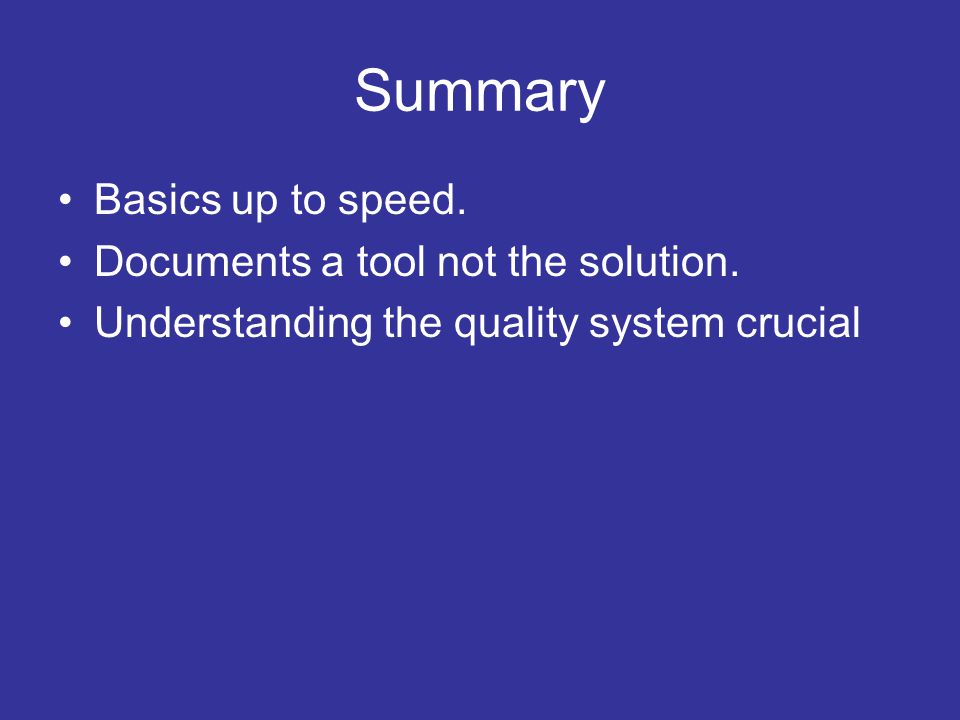 Summary

• Basics up to speed.
• Documents a tool not the solution.
• Understanding the quality system crucial